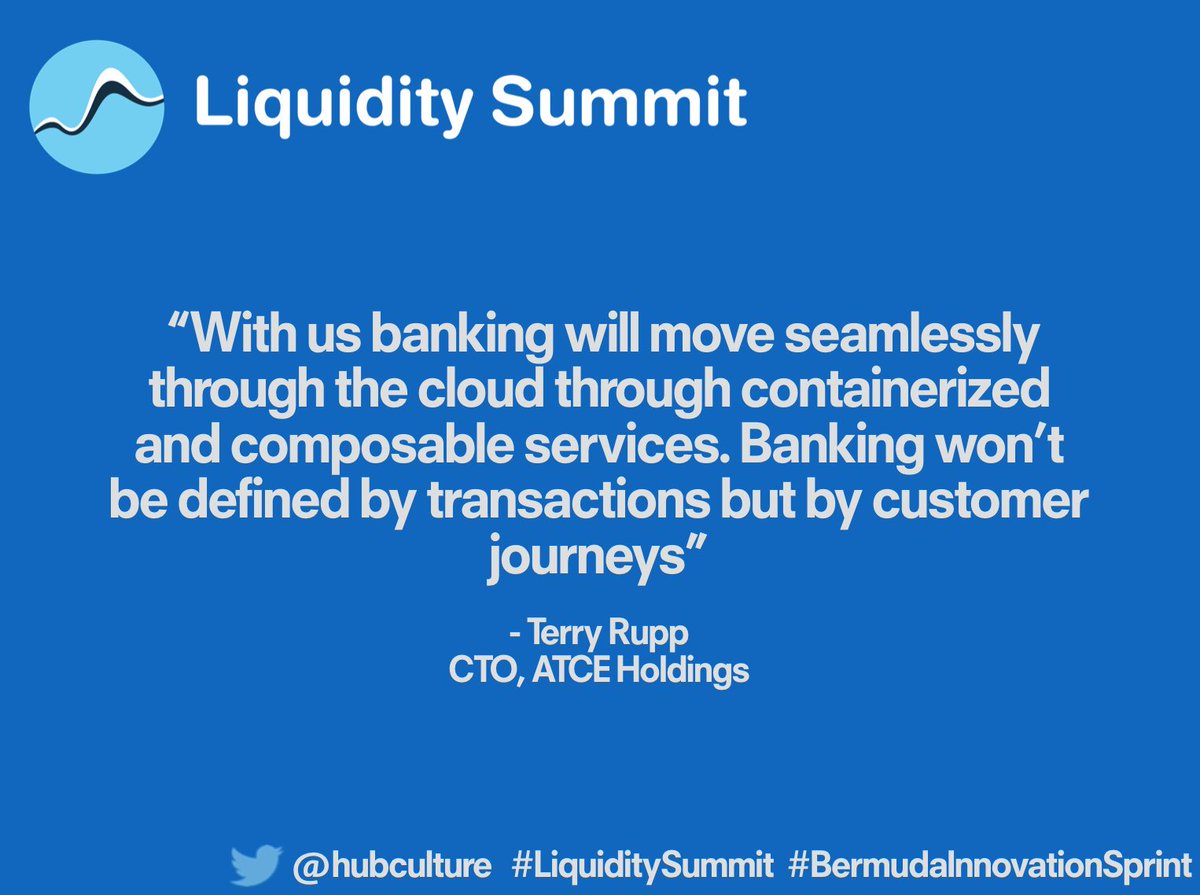 Liquidity Summit

“With us banking will move seamlessly through the cloud through containerized and composable services. Banking won’t be defined by transactions but by customer journeys”

- Terry Rupp
CTO, ATCE Holdings

@hubculture #LiquiditySummit #BermudaInnovationSprint